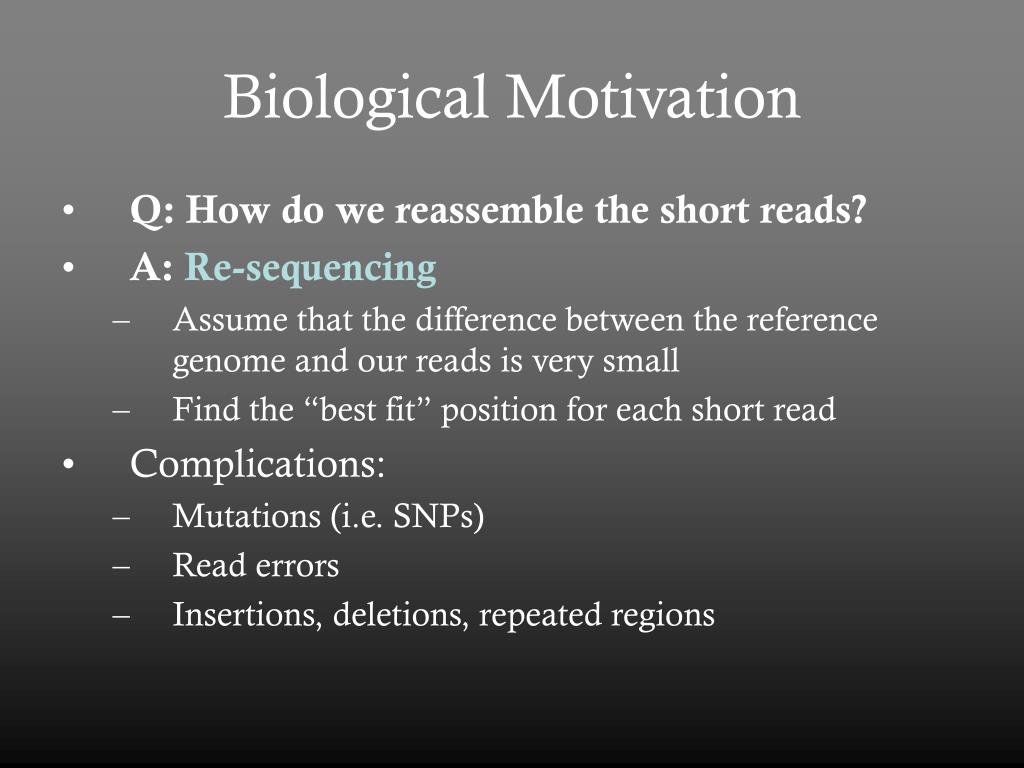 Biological Motivation

• Q: How do we reassemble the short reads?
• A: Re-sequencing
– Assume that the difference between the reference genome and our reads is very small
– Find the “best fit” position for each short read
• Complications:
– Mutations (i.e. SNPs)
– Read errors
– Insertions, deletions, repeated regions